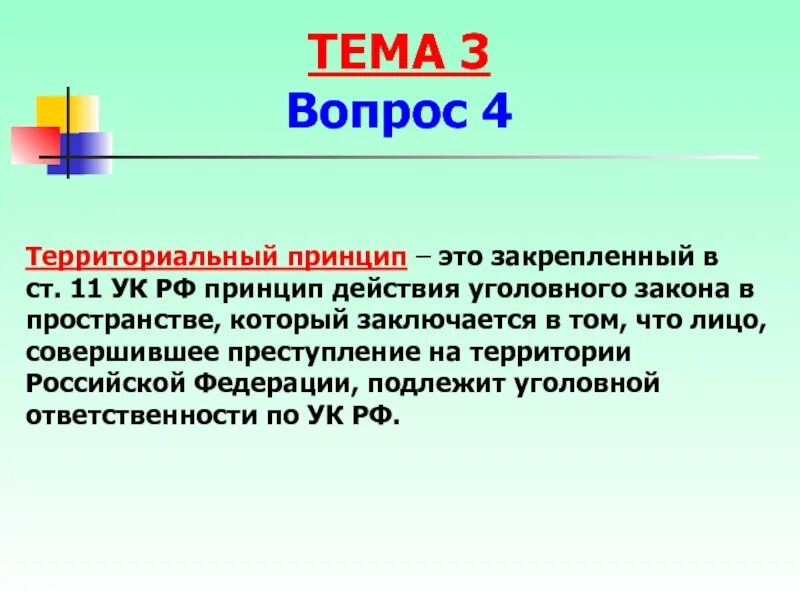 ТЕМА 3
Вопрос 4

Территориальный принцип – это закрепленный в ст. 11 УК РФ принцип действия уголовного закона в пространстве, который заключается в том, что лицо, совершившее преступление на территории Российской Федерации, подлежит уголовной ответственности по УК РФ.